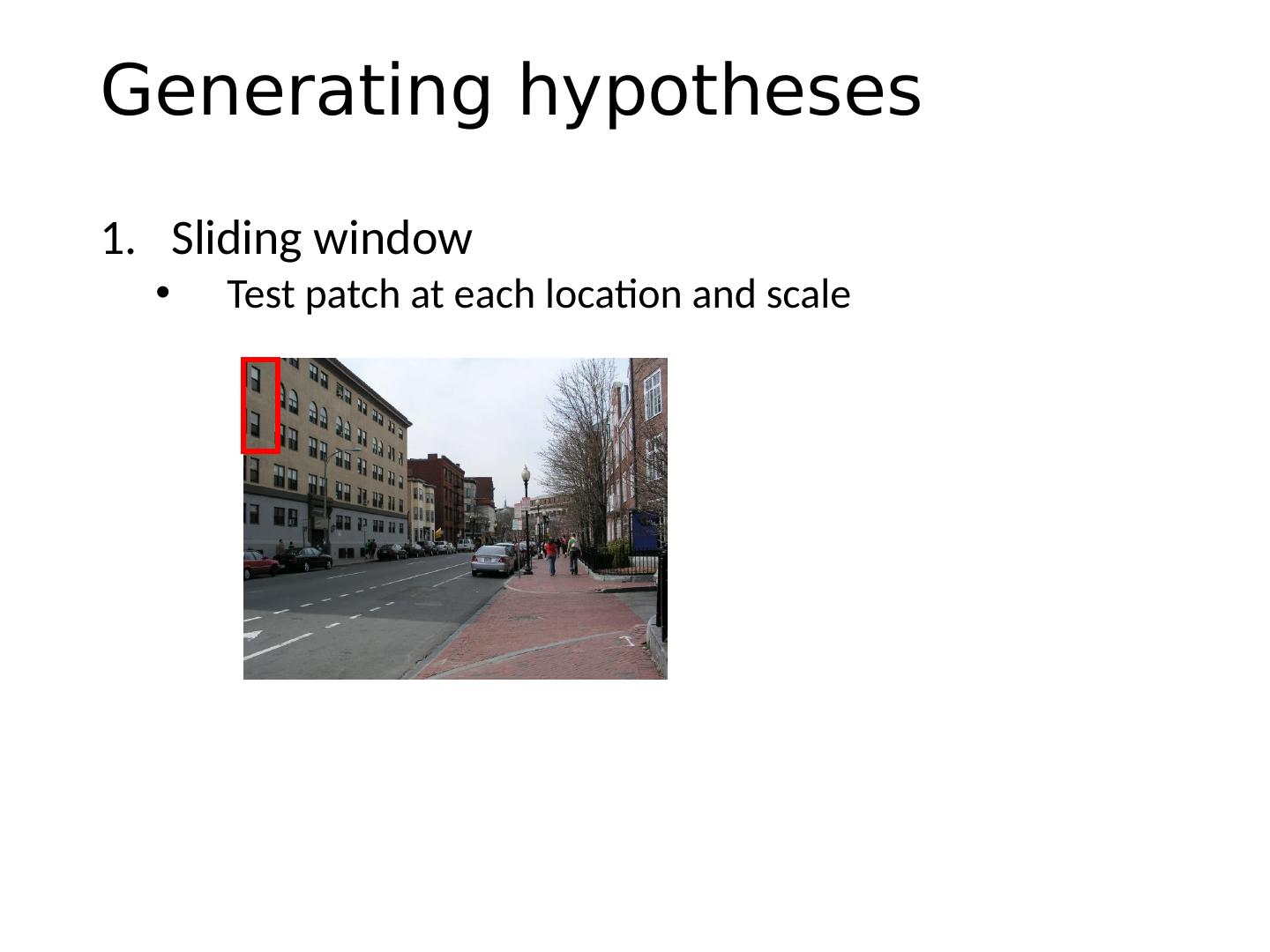 Generating hypotheses

1. Sliding window
 • Test patch at each location and scale